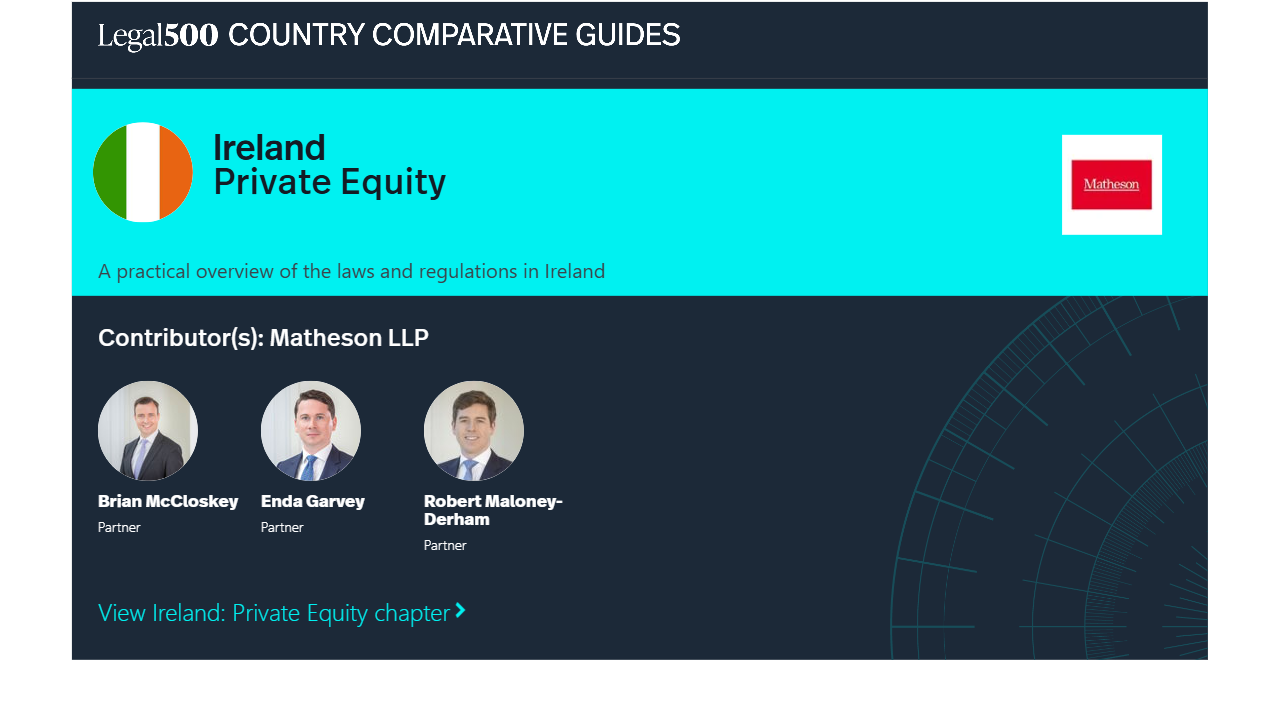 Legal500 COUNTRY COMPARATIVE GUIDES

Ireland
Private Equity

Matheson

A practical overview of the laws and regulations in Ireland

Contributor(s): Matheson LLP

Brian McCloskey
Partner

Enda Garvey
Partner

Robert Maloney-Derham
Partner

View Ireland: Private Equity chapter